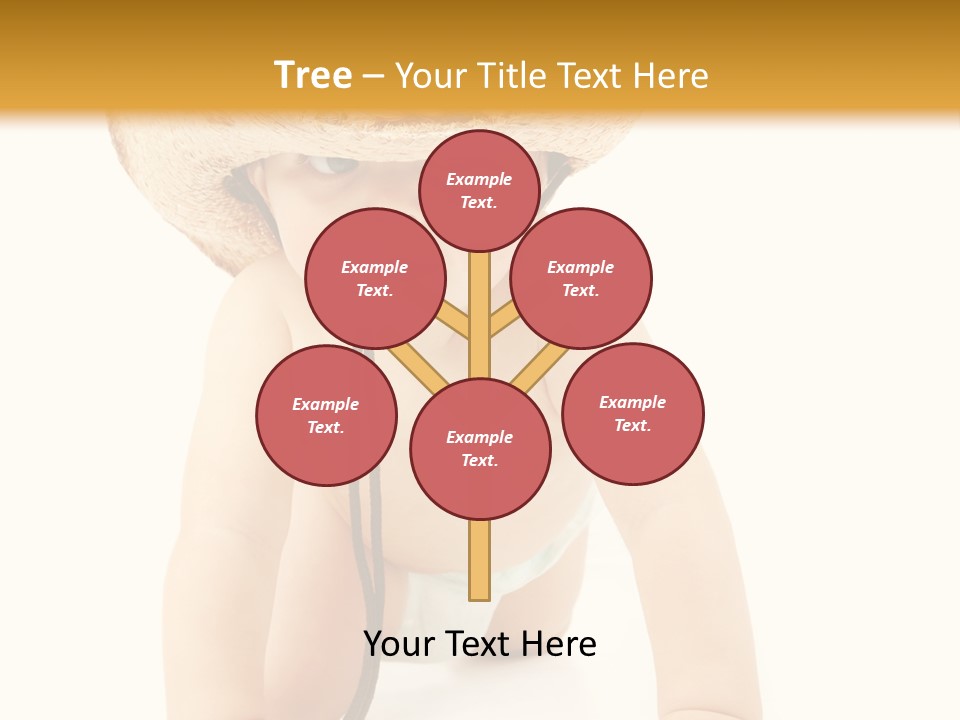 Tree – Your Title Text Here

Example Text.

Example Text.

Example Text.

Example Text.

Example Text.

Example Text.

Your Text Here